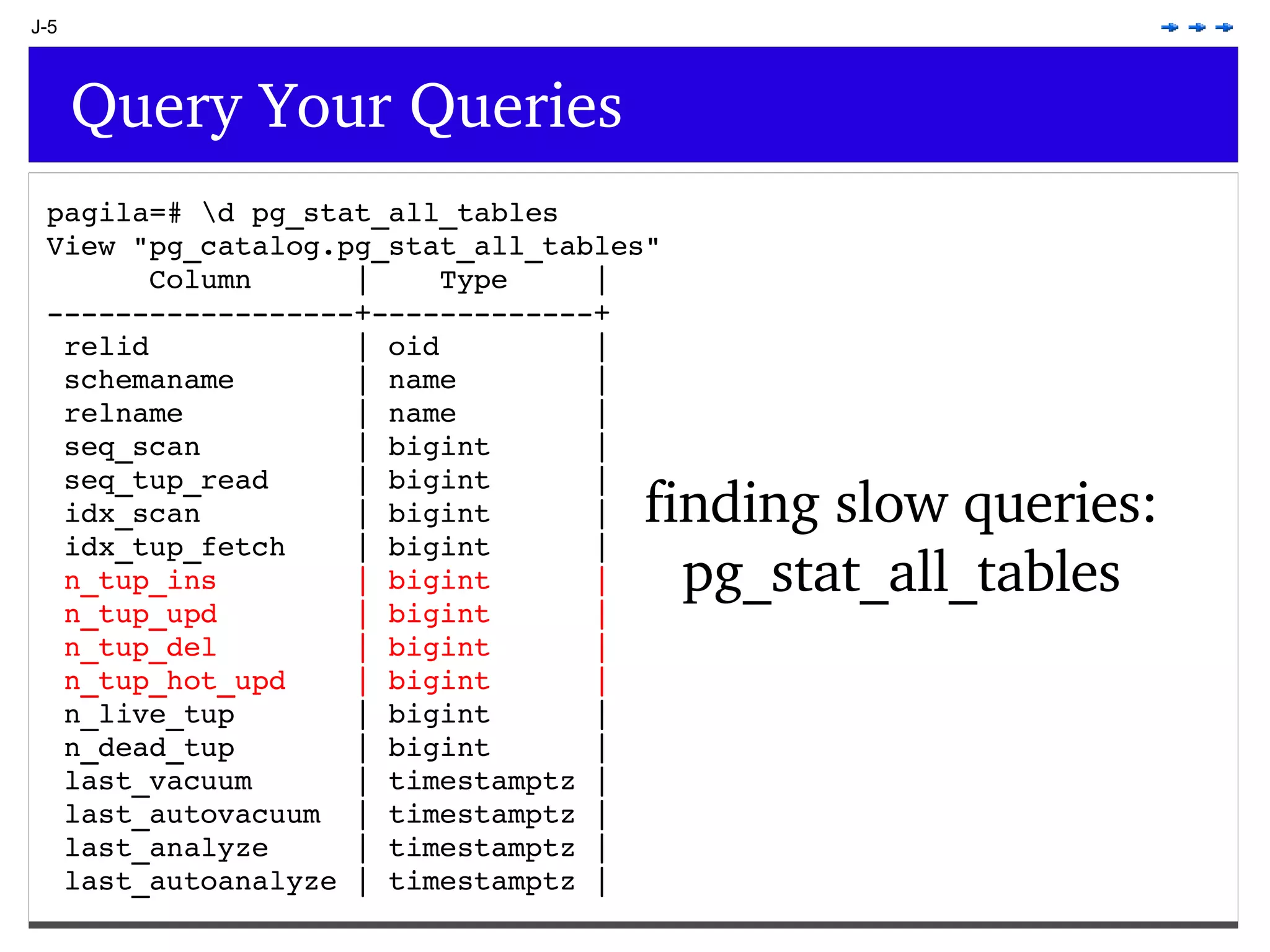 J-5

Query Your Queries

pagila=# \d pg_stat_all_tables
View "pg_catalog.pg_stat_all_tables"

| Column | Type |
|---|---|
| relid | oid |
| schemaname | name |
| relname | name |
| seq_scan | bigint |
| seq_tup_read | bigint |
| idx_scan | bigint |
| idx_tup_fetch | bigint |
| n_tup_ins | bigint |
| n_tup_upd | bigint |
| n_tup_del | bigint |
| n_tup_hot_upd | bigint |
| n_live_tup | bigint |
| n_dead_tup | bigint |
| last_vacuum | timestamptz |
| last_autovacuum | timestamptz |
| last_analyze | timestamptz |
| last_autoanalyze | timestamptz |

finding slow queries:
pg_stat_all_tables